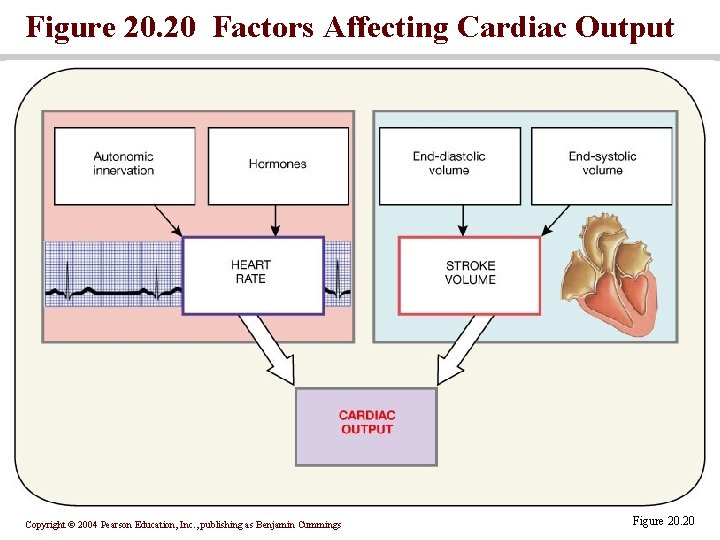 Figure 20.20 Factors Affecting Cardiac Output

Autonomic innervation

Hormones

End-diastolic volume

End-systolic volume

HEART RATE

STROKE VOLUME

CARDIAC OUTPUT

Copyright © 2004 Pearson Education, Inc., publishing as Benjamin Cummings

Figure 20.20